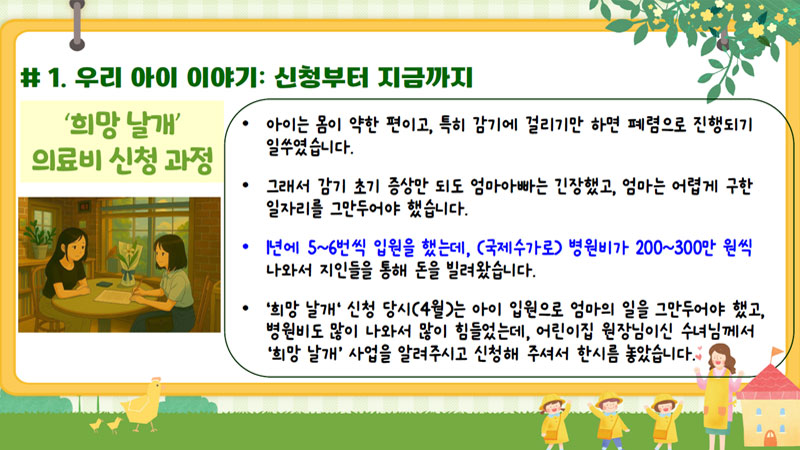 # 1. 우리 아이 이야기: 신청부터 지금까지

'희망 날개'
의료비 신청 과정

• 아이는 몸이 약한 편이고, 특히 감기에 걸리기만 하면 폐렴으로 진행되기 일쑤였습니다.

• 그래서 감기 초기 증상만 되도 엄마아빠는 긴장했고, 엄마는 어렵게 구한 일자리를 그만두어야 했습니다.

• 1년에 5~6번씩 입원을 했는데, (국제수가로) 병원비가 200~300만 원씩 나와서 지인들을 통해 돈을 빌려왔습니다.

• '희망 날개' 신청 당시(4월)는 아이 입원으로 엄마의 일을 그만두어야 했고, 병원비도 많이 나와서 많이 힘들었는데, 어린이집 원장님이신 수녀님께서 '희망 날개' 사업을 알려주시고 신청해 주셔서 한시름 놓았습니다.